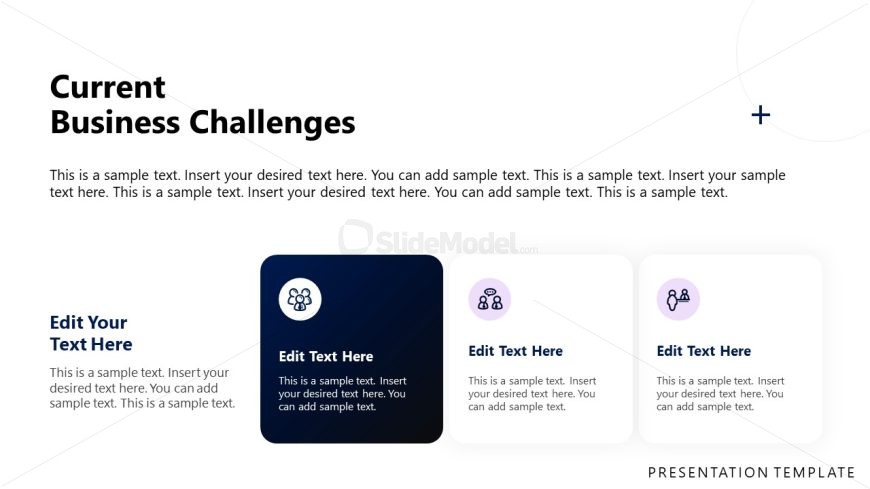 Current
Business Challenges

This is a sample text. Insert your desired text here. You can add sample text. This is a sample text. Insert your sample text here. This is a sample text. Insert your desired text here. You can add sample text. This is a sample text.

SlideModel.com

Edit Your
Text Here

This is a sample text. Insert your desired text here. You can add sample text. This is a sample text.

Edit Text Here

This is a sample text. Insert your desired text here. You can add sample text.

Edit Text Here

This is a sample text. Insert your desired text here. You can add sample text.

Edit Text Here

This is a sample text. Insert your desired text here. You can add sample text.

PRESENTATION TEMPLATE